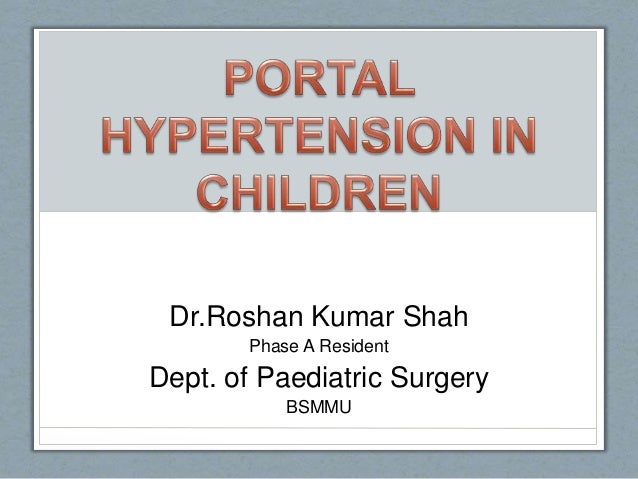 PORTAL HYPERTENSION IN CHILDREN

Dr.Roshan Kumar Shah
Phase A Resident
Dept. of Paediatric Surgery
BSMMU